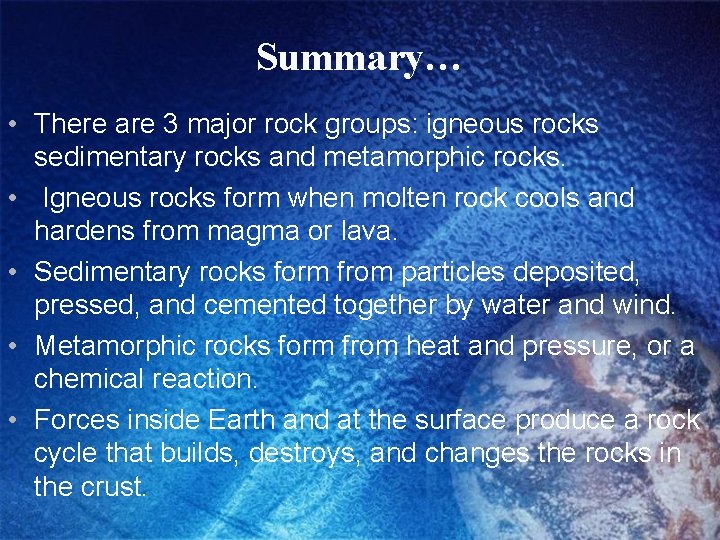 Summary…

• There are 3 major rock groups: igneous rocks sedimentary rocks and metamorphic rocks.

• Igneous rocks form when molten rock cools and hardens from magma or lava.

• Sedimentary rocks form from particles deposited, pressed, and cemented together by water and wind.

• Metamorphic rocks form from heat and pressure, or a chemical reaction.

• Forces inside Earth and at the surface produce a rock cycle that builds, destroys, and changes the rocks in the crust.